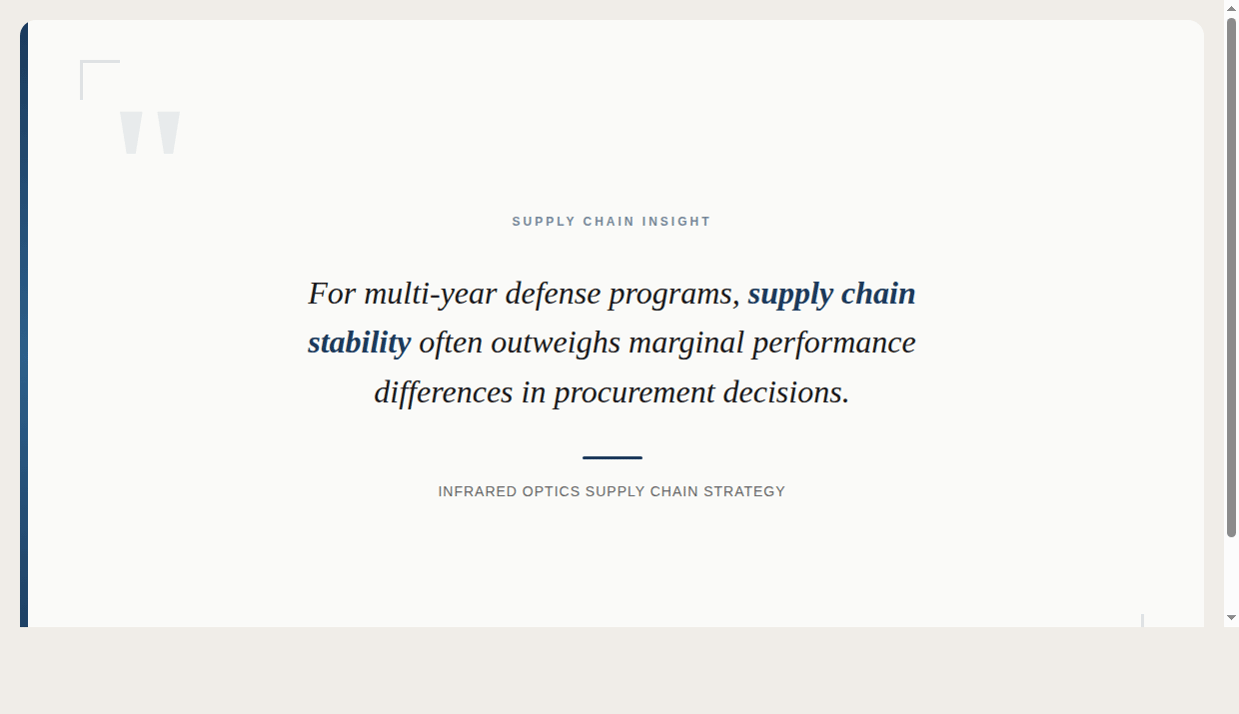 "

SUPPLY CHAIN INSIGHT

For multi-year defense programs, supply chain stability often outweighs marginal performance differences in procurement decisions.

INFRARED OPTICS SUPPLY CHAIN STRATEGY